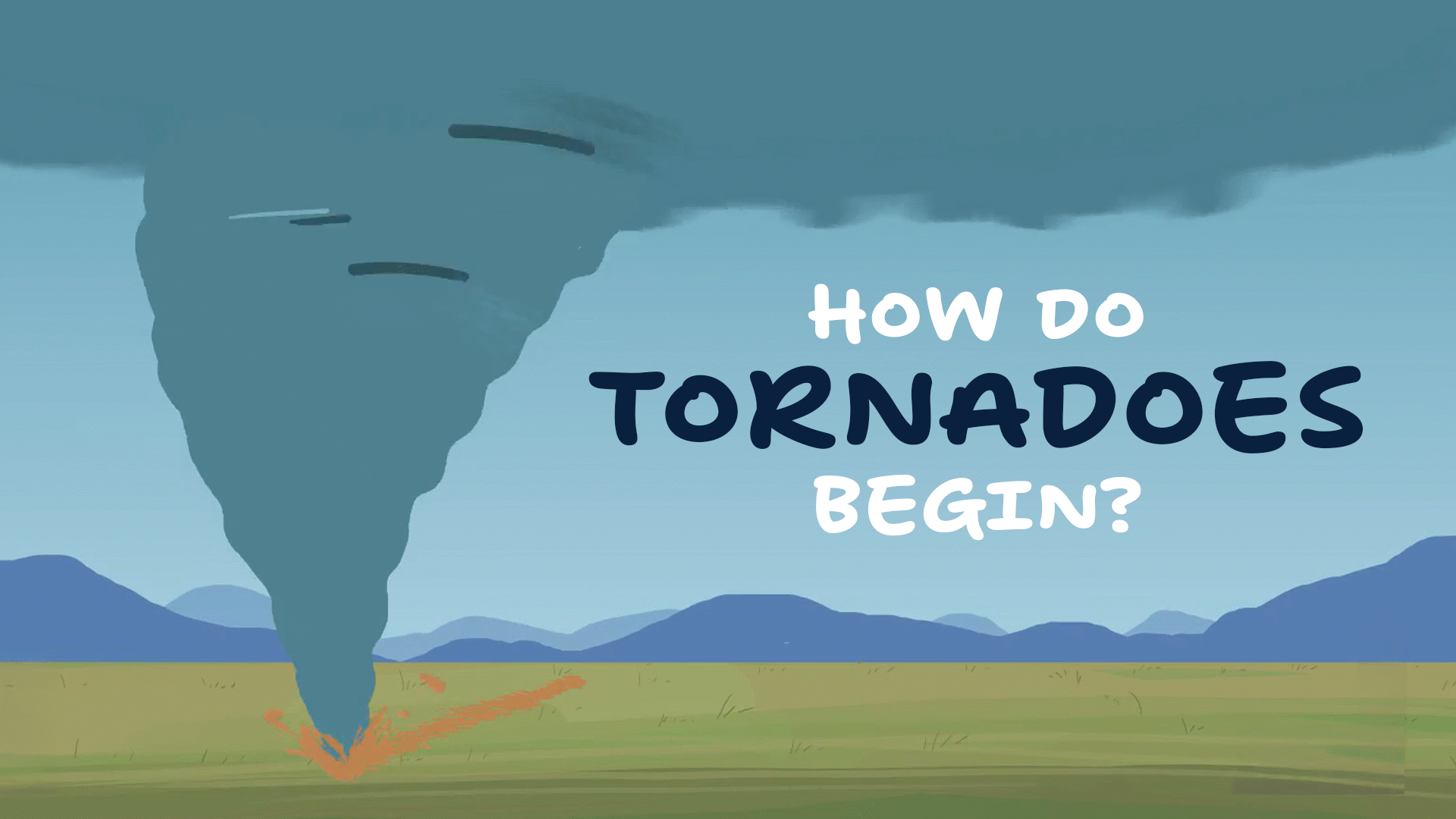 HOW DO
TORNADOES
BEGIN?